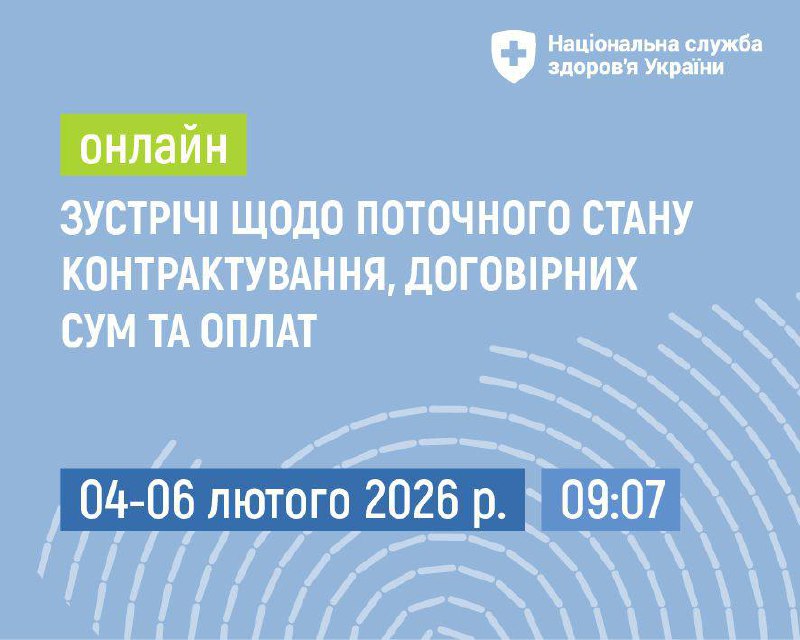 Національна служба здоров'я України

онлайн

ЗУСТРІЧІ ЩОДО ПОТОЧНОГО СТАНУ КОНТРАКТУВАННЯ, ДОГОВІРНИХ СУМ ТА ОПЛАТ

04-06 лютого 2026 р.

09:07